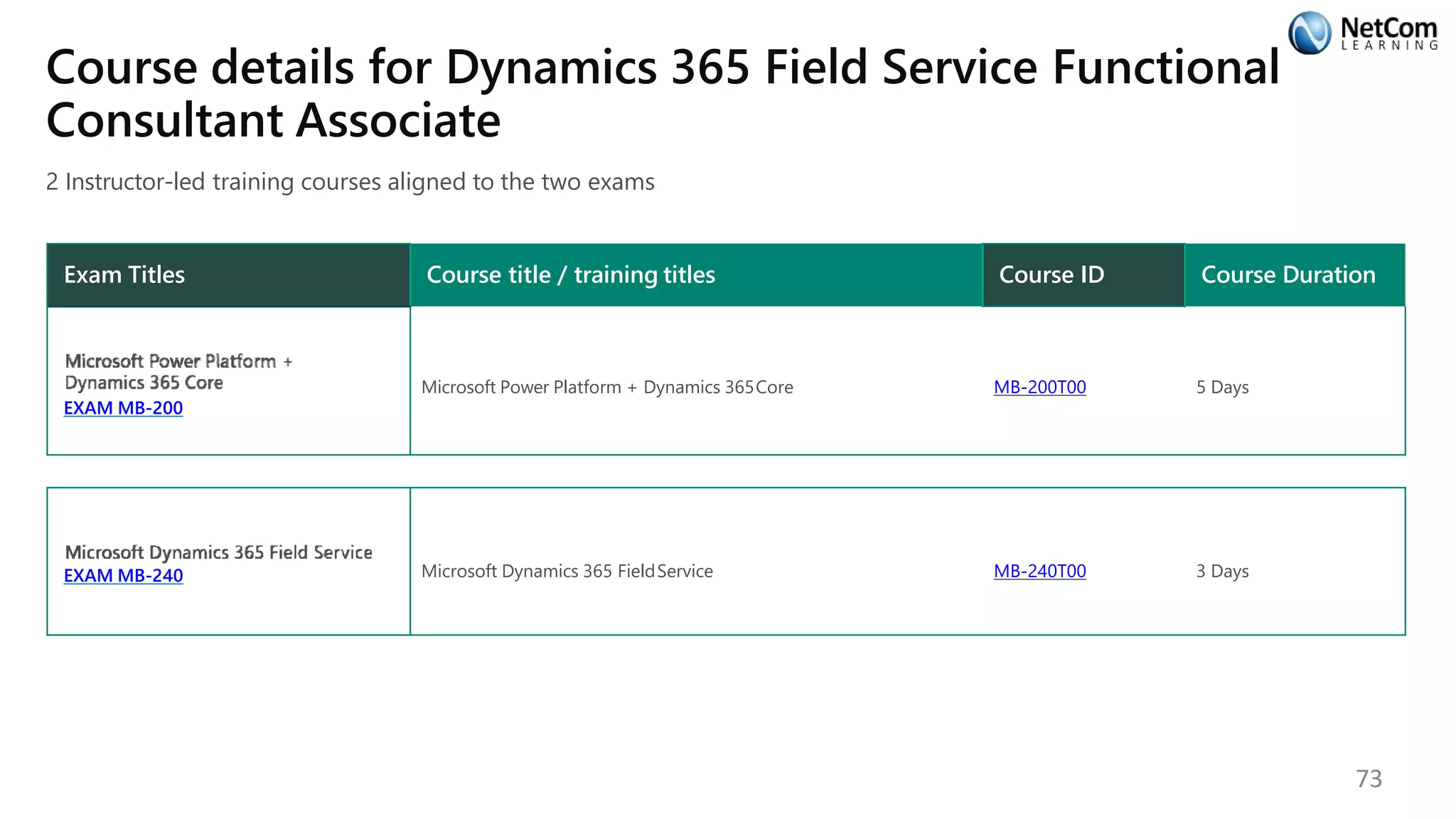 NetCom LEARNING

Course details for Dynamics 365 Field Service Functional Consultant Associate

2 Instructor-led training courses aligned to the two exams

| Exam Titles | Course title / training titles | Course ID | Course Duration |
|---|---|---|---|
| Microsoft Power Platform + Dynamics 365 Core EXAM MB-200 | Microsoft Power Platform + Dynamics 365 Core | MB-200T00 | 5 Days |
| Microsoft Dynamics 365 Field Service EXAM MB-240 | Microsoft Dynamics 365 Field Service | MB-240T00 | 3 Days |

73